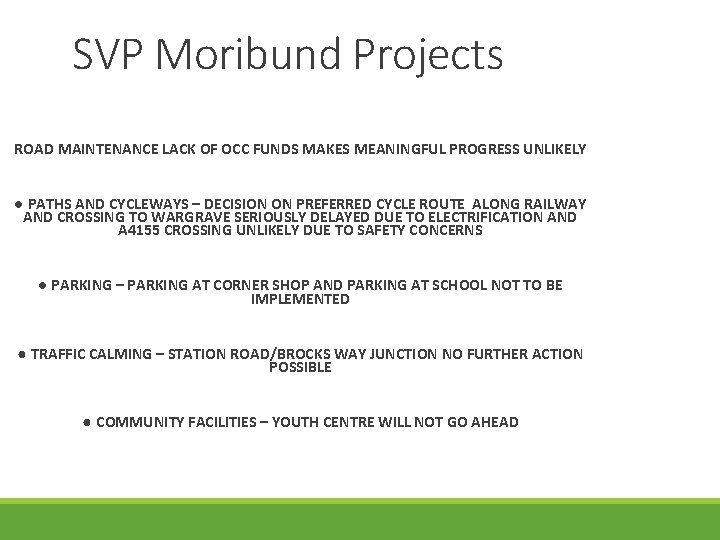 SVP Moribund Projects

ROAD MAINTENANCE LACK OF OCC FUNDS MAKES MEANINGFUL PROGRESS UNLIKELY

● PATHS AND CYCLEWAYS – DECISION ON PREFERRED CYCLE ROUTE ALONG RAILWAY AND CROSSING TO WARGRAVE SERIOUSLY DELAYED DUE TO ELECTRIFICATION AND A4155 CROSSING UNLIKELY DUE TO SAFETY CONCERNS

● PARKING – PARKING AT CORNER SHOP AND PARKING AT SCHOOL NOT TO BE IMPLEMENTED

● TRAFFIC CALMING – STATION ROAD/BROCKS WAY JUNCTION NO FURTHER ACTION POSSIBLE

● COMMUNITY FACILITIES – YOUTH CENTRE WILL NOT GO AHEAD